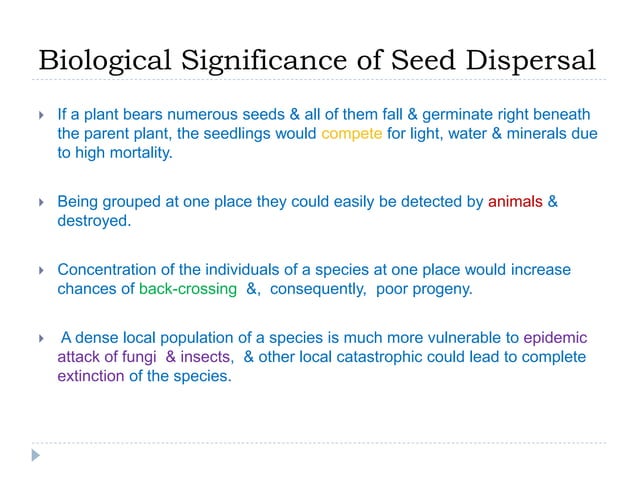 Biological Significance of Seed Dispersal

If a plant bears numerous seeds & all of them fall & germinate right beneath the parent plant, the seedlings would compete for light, water & minerals due to high mortality.

Being grouped at one place they could easily be detected by animals & destroyed.

Concentration of the individuals of a species at one place would increase chances of back-crossing &, consequently, poor progeny.

A dense local population of a species is much more vulnerable to epidemic attack of fungi & insects, & other local catastrophic could lead to complete extinction of the species.